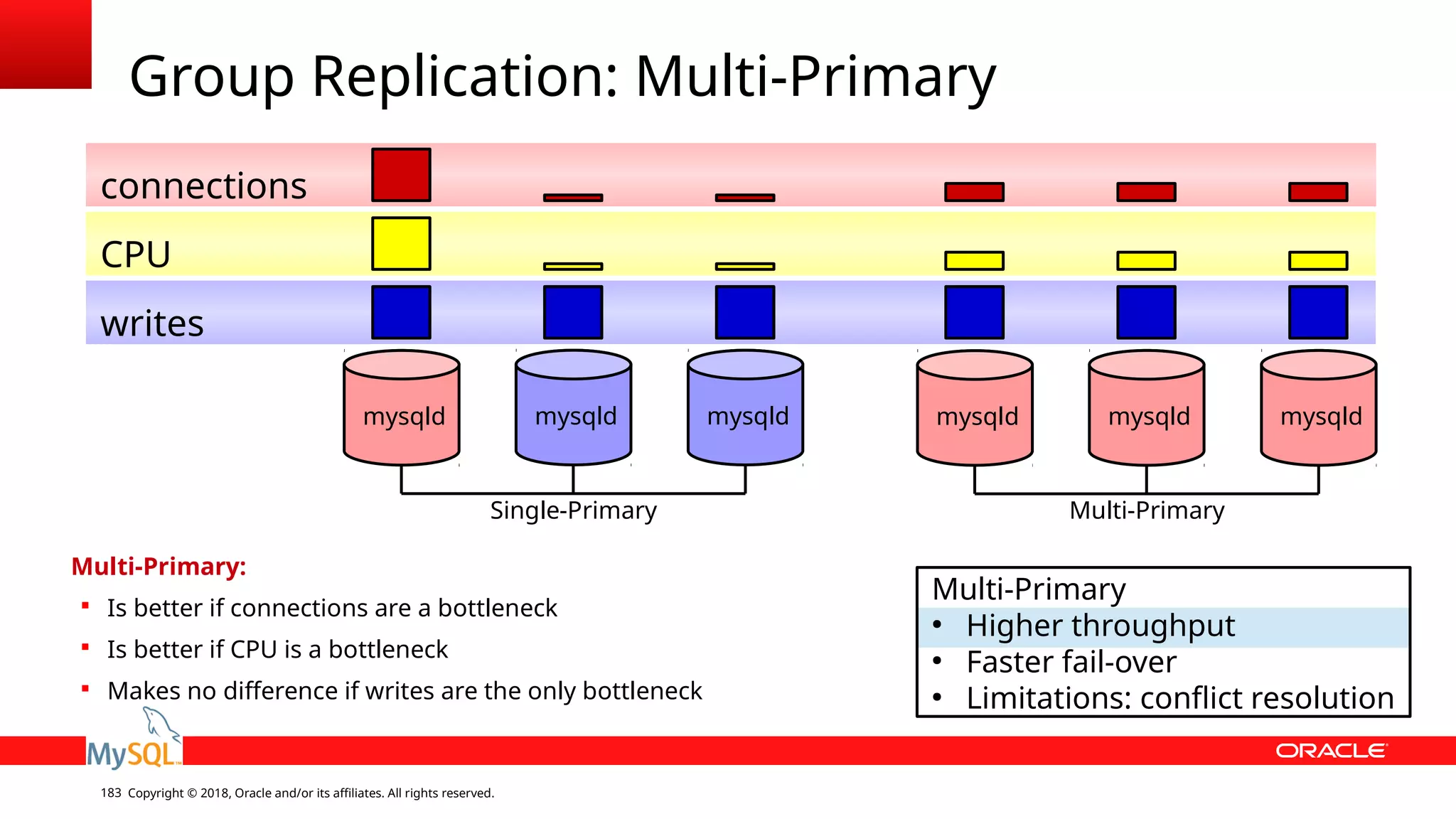 Group Replication: Multi-Primary

connections

CPU

writes

mysqld mysqld mysqld mysqld mysqld mysqld

Single-Primary

Multi-Primary

Multi-Primary:

- Is better if connections are a bottleneck
- Is better if CPU is a bottleneck
- Makes no difference if writes are the only bottleneck

Multi-Primary
- Higher throughput
- Faster fail-over
- Limitations: conflict resolution

MySQL

ORACLE

183 Copyright © 2018, Oracle and/or its affiliates. All rights reserved.